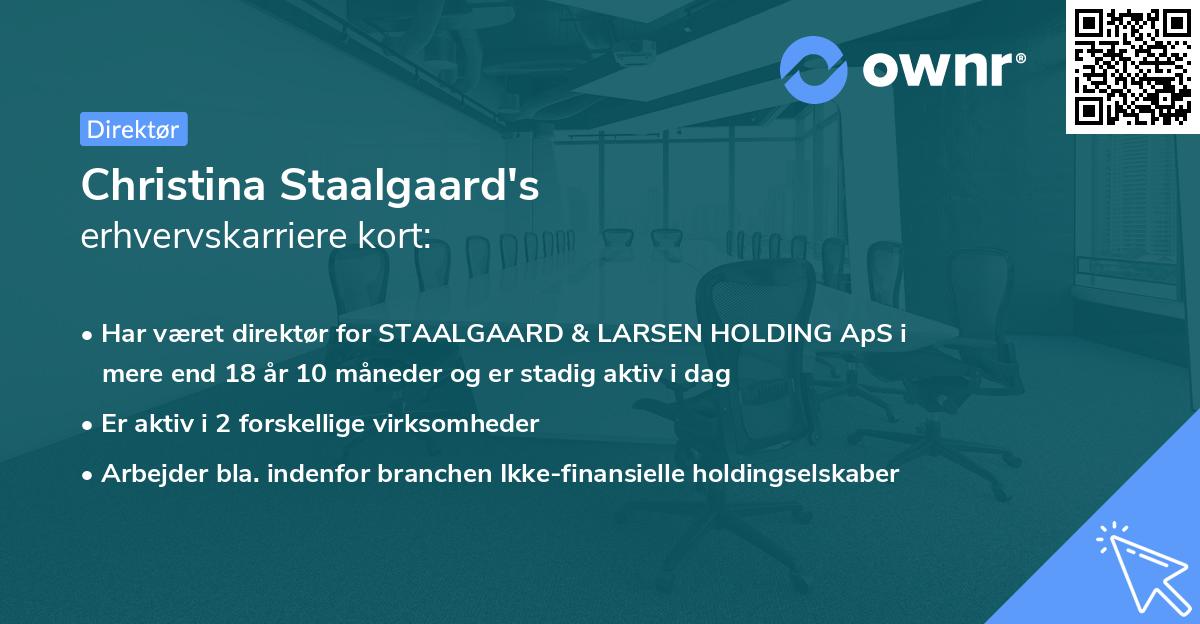 ownr®

Direktør

Christina Staalgaard's
erhvervskarriere kort:

• Har været direktør for STAALGAARD & LARSEN HOLDING ApS i mere end 18 år 10 måneder og er stadig aktiv i dag

• Er aktiv i 2 forskellige virksomheder

• Arbejder bla. indenfor branchen Ikke-finansielle holdingselskaber